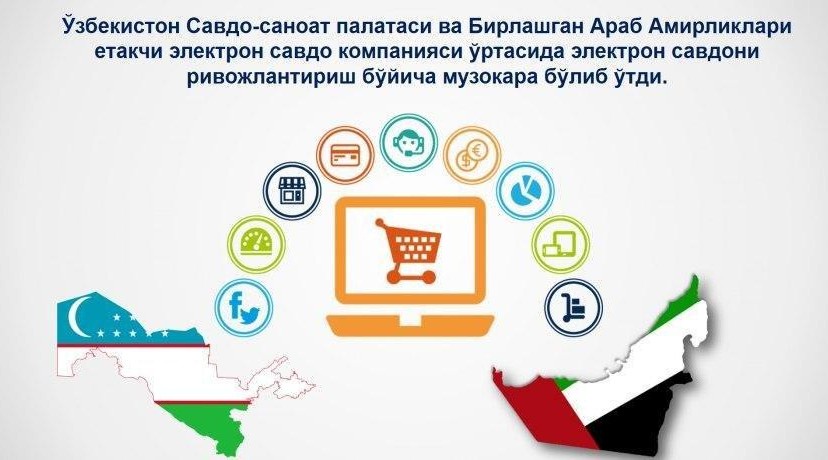 Ўзбекистон Савдо-саноат палатаси ва Бирлашган Араб Амирликлари етакчи электрон савдо компанияси ўртасида электрон савдони ривожлантириш бўйича музокара бўлиб ўтди.